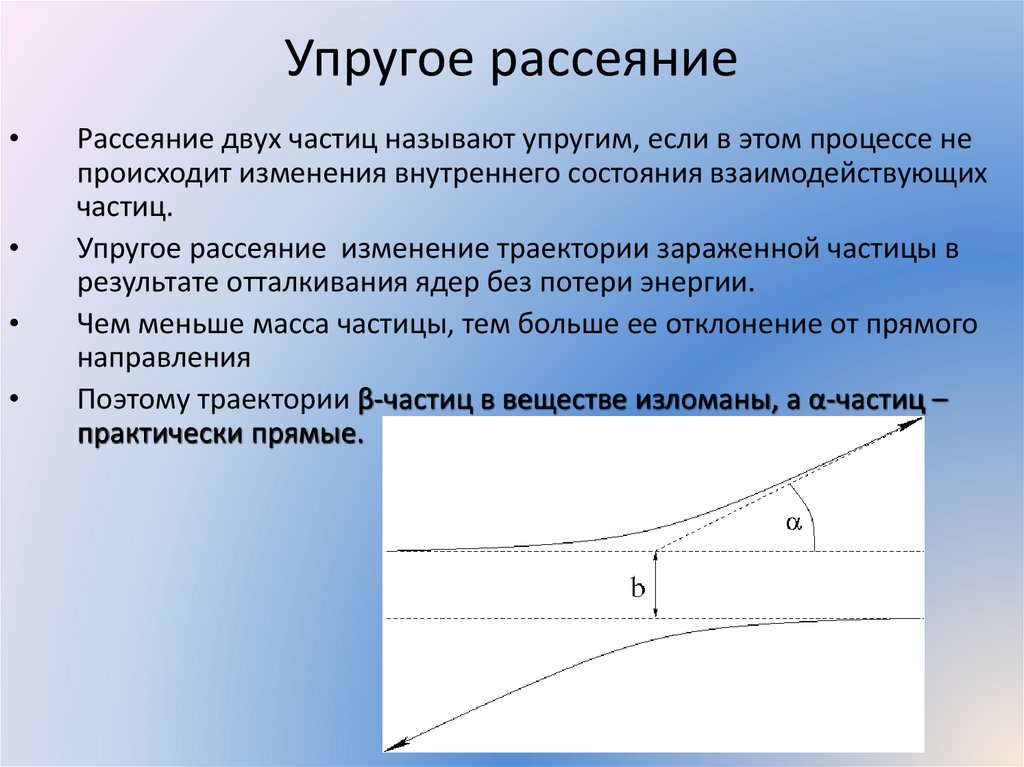 Упругое рассеяние

• Рассеяние двух частиц называют упругим, если в этом процессе не происходит изменения внутреннего состояния взаимодействующих частиц.

• Упругое рассеяние  изменение траектории зараженной частицы в результате отталкивания ядер без потери энергии.

• Чем меньше масса частицы, тем больше ее отклонение от прямого направления

• Поэтому траектории β-частиц в веществе изломаны, а α-частиц – практически прямые.

α

b